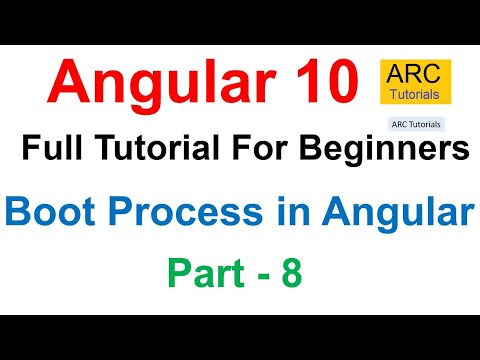 Angular 10

ARC
Tutorials

ARC Tutorials

Full Tutorial For Beginners

Boot Process in Angular

Part - 8